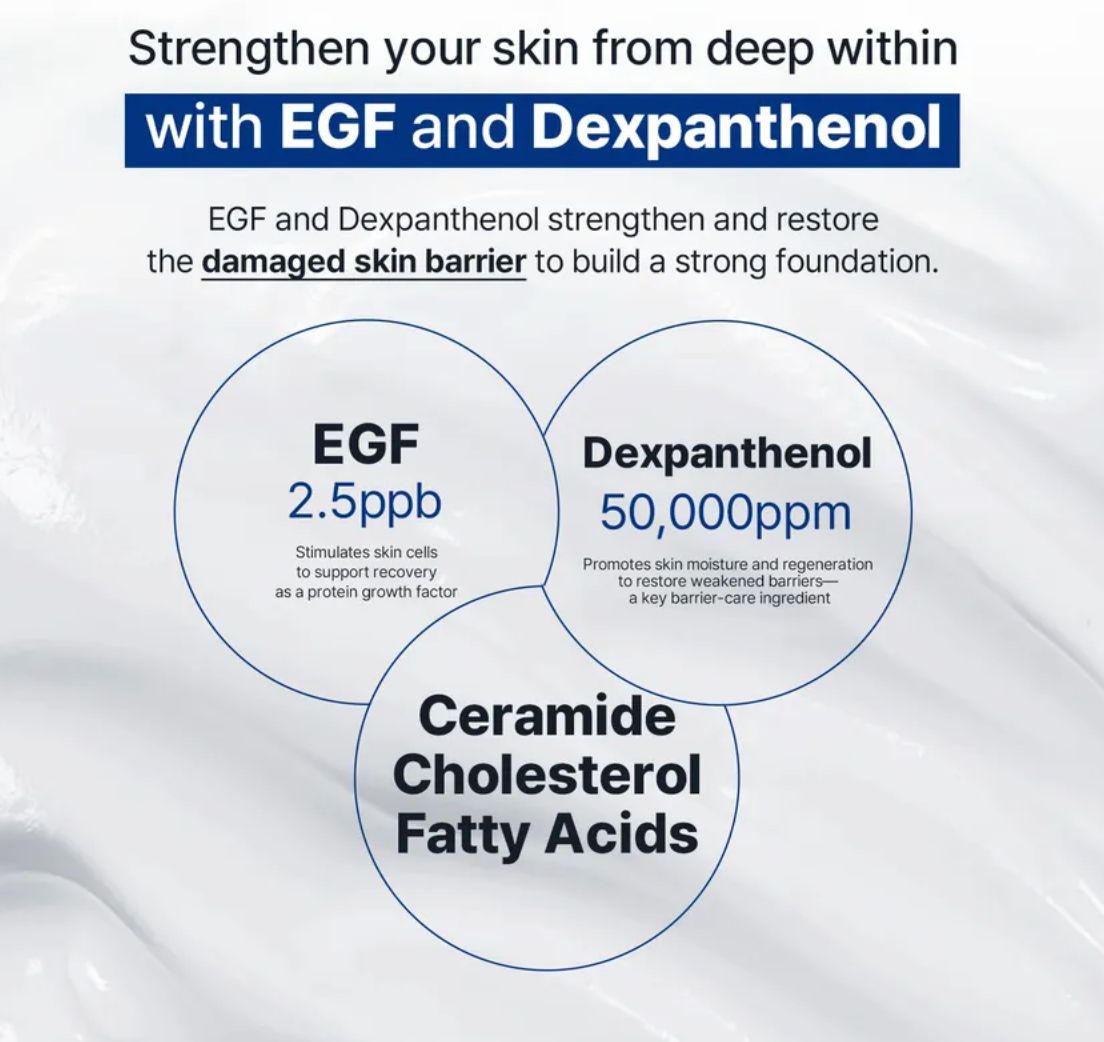 Strengthen your skin from deep within

with EGF and Dexpanthenol

EGF and Dexpanthenol strengthen and restore the damaged skin barrier to build a strong foundation.

EGF
2.5ppb
Stimulates skin cells to support recovery as a protein growth factor

Dexpanthenol
50,000ppm
Promotes skin moisture and regeneration to restore weakened barriers— a key barrier-care ingredient

Ceramide
Cholesterol
Fatty Acids